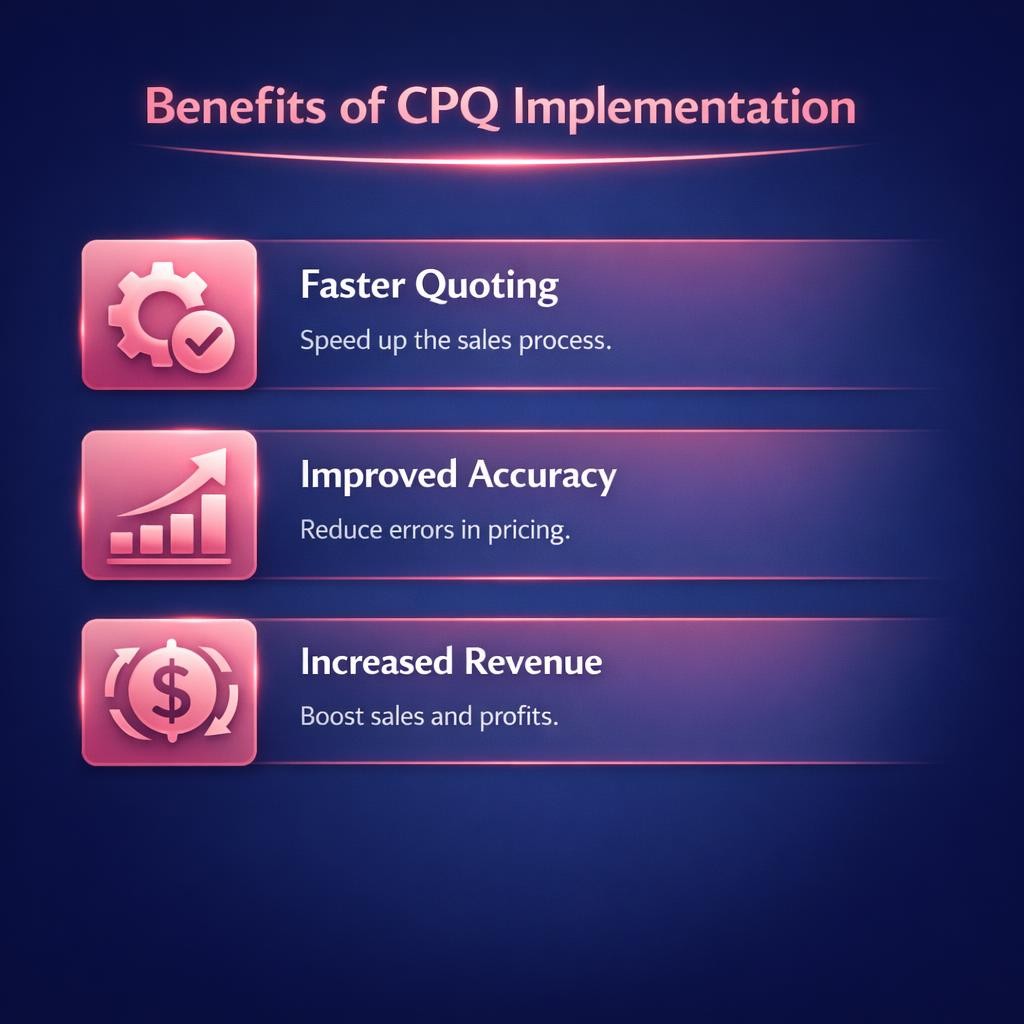 Benefits of CPQ Implementation

Faster Quoting

Speed up the sales process.

Improved Accuracy

Reduce errors in pricing.

Increased Revenue

Boost sales and profits.